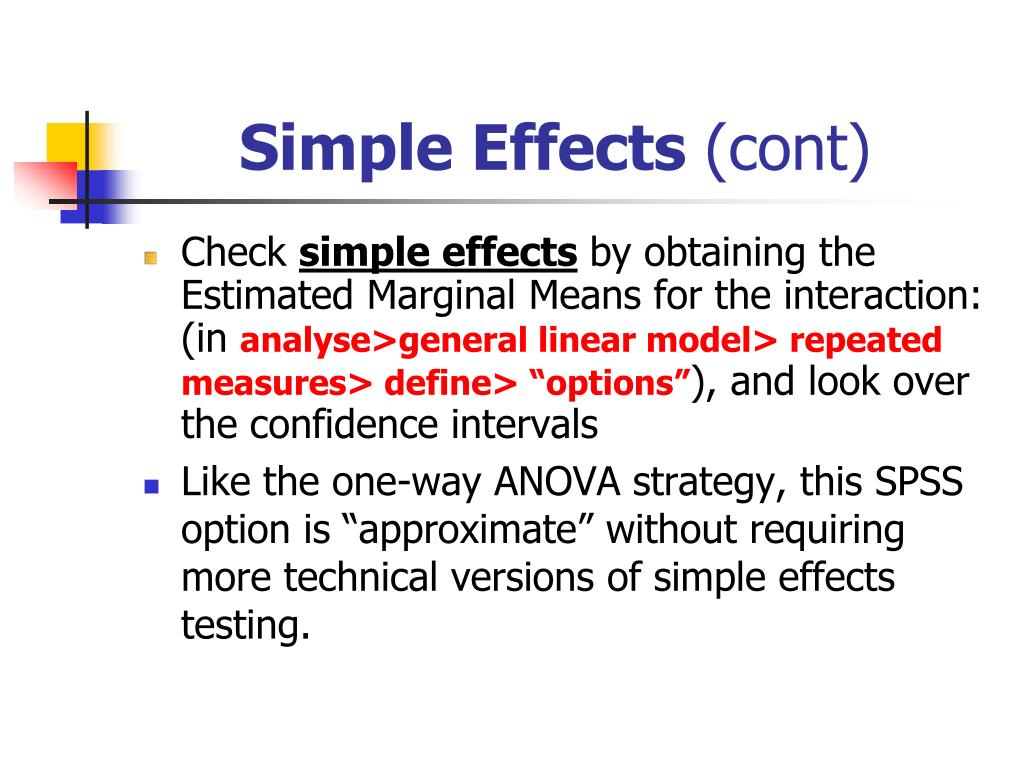 Simple Effects (cont)

Check simple effects by obtaining the Estimated Marginal Means for the interaction: (in analyse>general linear model> repeated measures> define> “options”), and look over the confidence intervals

Like the one-way ANOVA strategy, this SPSS option is “approximate” without requiring more technical versions of simple effects testing.